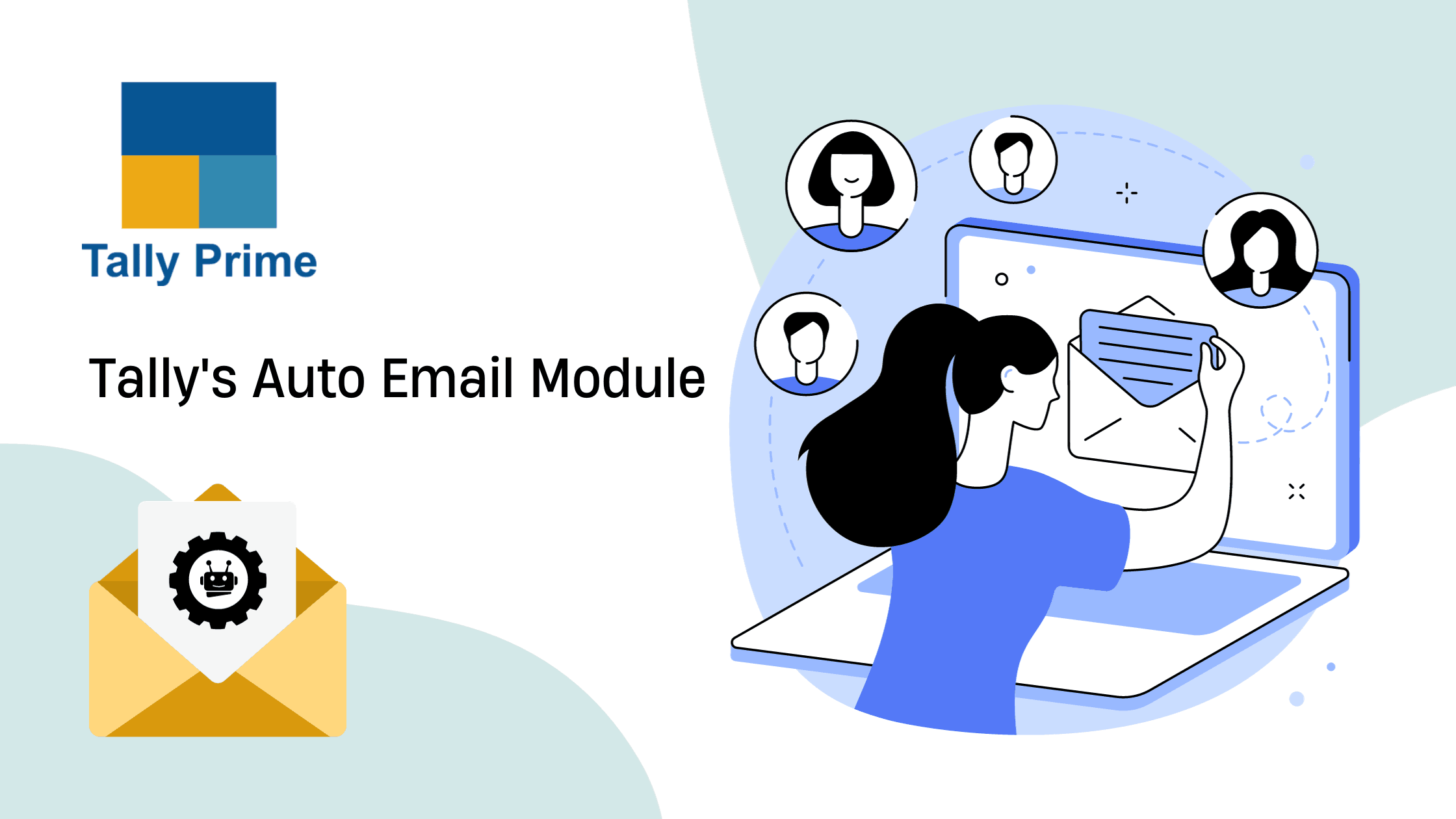 Tally Prime

Tally's Auto Email Module